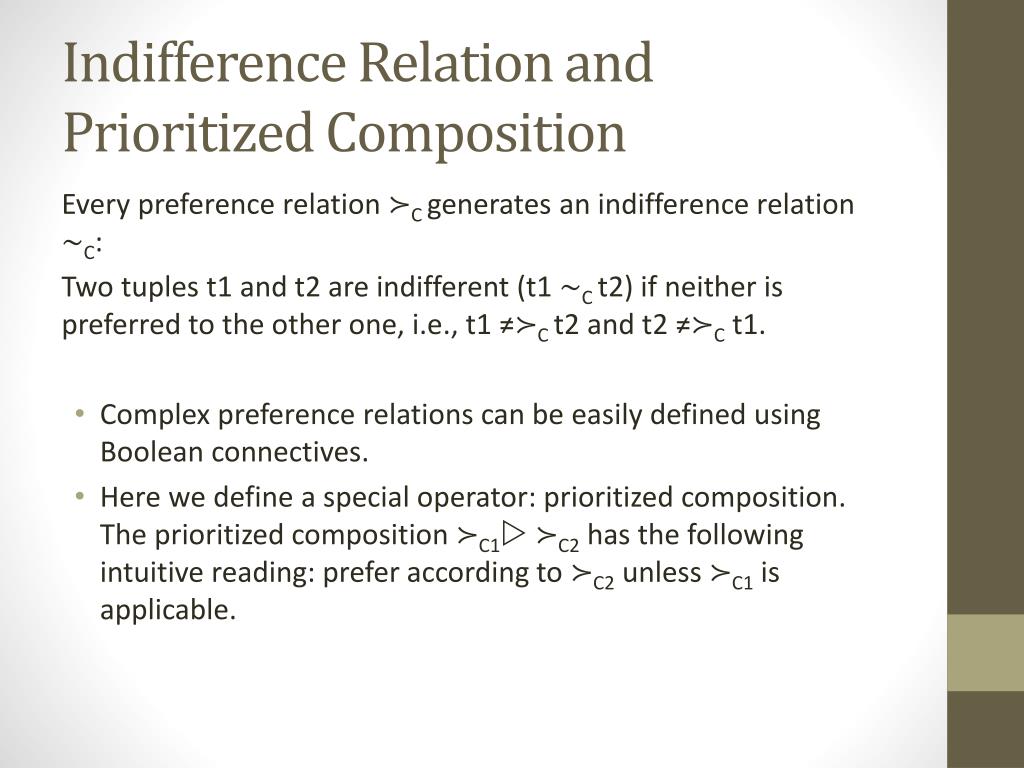 Indifference Relation and Prioritized Composition

Every preference relation $\succ_C$ generates an indifference relation $\sim_C$:
Two tuples t1 and t2 are indifferent (t1 $\sim_C$ t2) if neither is preferred to the other one, i.e., t1 $\neq\succ_C$ t2 and t2 $\neq\succ_C$ t1.

• Complex preference relations can be easily defined using Boolean connectives.
• Here we define a special operator: prioritized composition. The prioritized composition $\succ_{C1} \triangleright \succ_{C2}$ has the following intuitive reading: prefer according to $\succ_{C2}$ unless $\succ_{C1}$ is applicable.